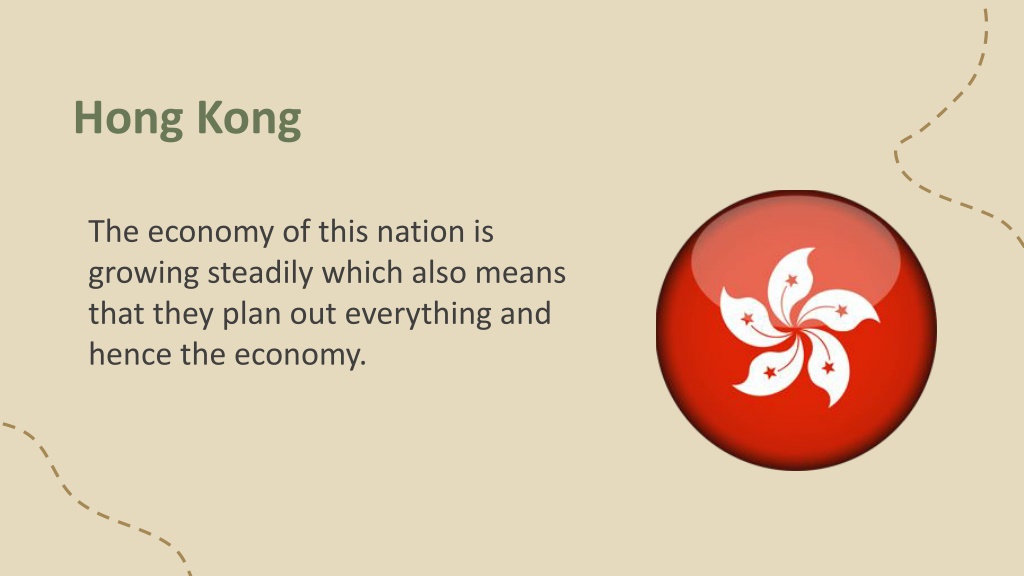 Hong Kong

The economy of this nation is growing steadily which also means that they plan out everything and hence the economy.